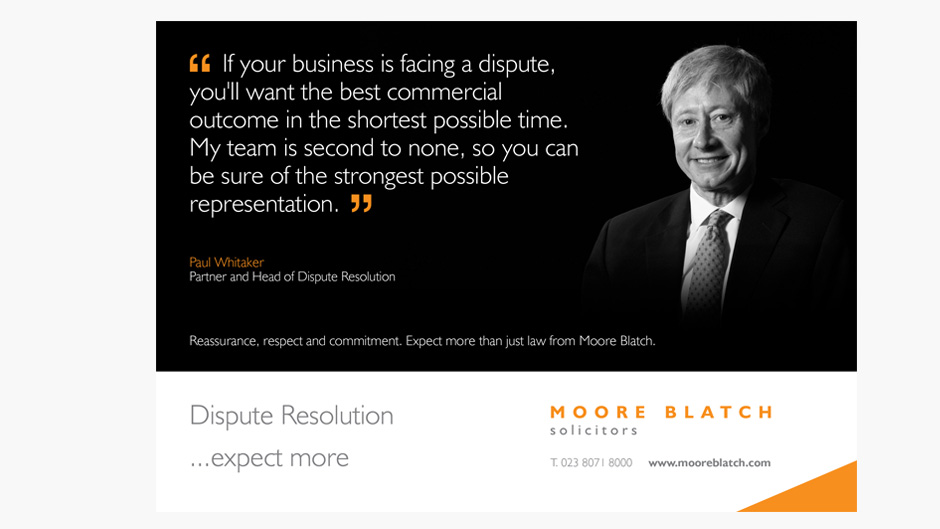 “ If your business is facing a dispute, you'll want the best commercial outcome in the shortest possible time. My team is second to none, so you can be sure of the strongest possible representation. ”

Paul Whitaker
Partner and Head of Dispute Resolution

Reassurance, respect and commitment. Expect more than just law from Moore Blatch.

Dispute Resolution
...expect more

MOORE BLATCH
solicitors

T. 023 8071 8000 www.mooreblatch.com